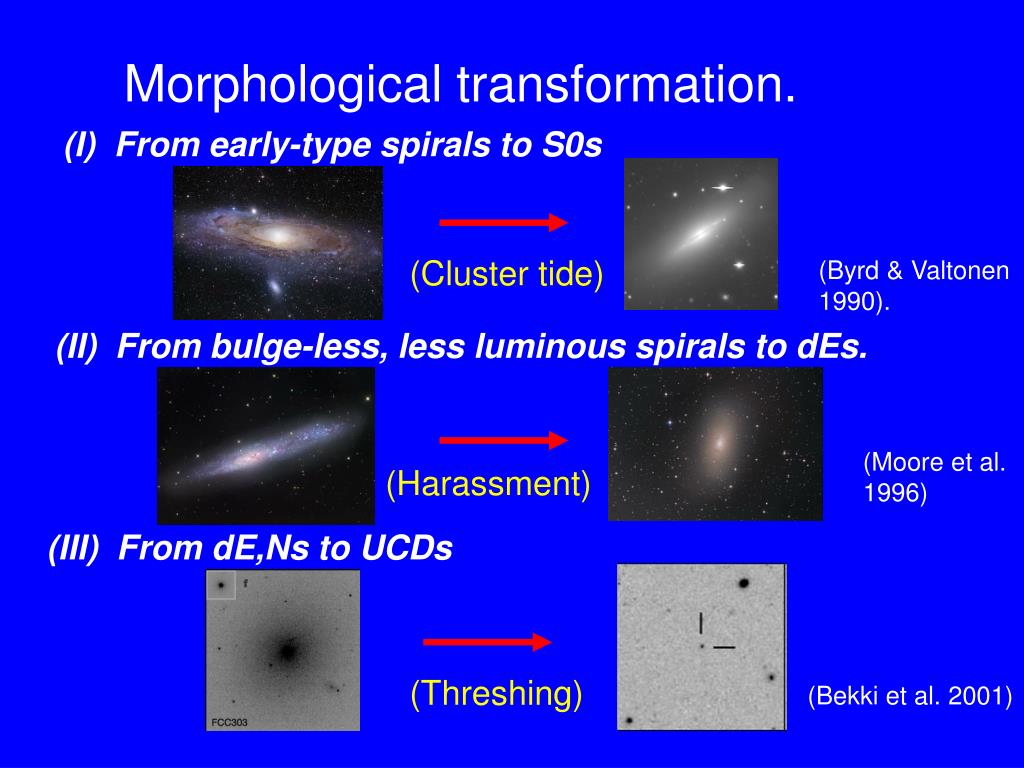 Morphological transformation.

(I) From early-type spirals to S0s

(Cluster tide)

(Byrd & Valtonen 1990).

(II) From bulge-less, less luminous spirals to dEs.

(Harassment)

(Moore et al. 1996)

(III) From dE,Ns to UCDs

f

FCC303

(Threshing)

(Bekki et al. 2001)